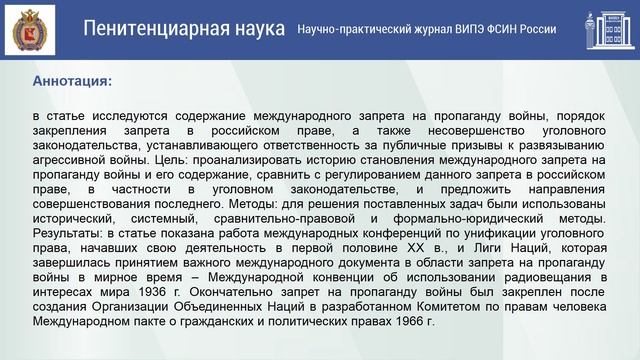 Пенитенциарная наука

Научно-практический журнал ВИПЭ ФСИН России

Аннотация:

в статье исследуются содержание международного запрета на пропаганду войны, порядок закрепления запрета в российском праве, а также несовершенство уголовного законодательства, устанавливающего ответственность за публичные призывы к развязыванию агрессивной войны. Цель: проанализировать историю становления международного запрета на пропаганду войны и его содержание, сравнить с регулированием данного запрета в российском праве, в частности в уголовном законодательстве, и предложить направления совершенствования последнего. Методы: для решения поставленных задач были использованы исторический, системный, сравнительно-правовой и формально-юридический методы. Результаты: в статье показана работа международных конференций по унификации уголовного права, начавших свою деятельность в первой половине XX в., и Лиги Наций, которая завершилась принятием важного международного документа в области запрета на пропаганду войны в мирное время – Международной конвенции об использовании радиовещания в интересах мира 1936 г. Окончательно запрет на пропаганду войны был закреплен после создания Организации Объединенных Наций в разработанном Комитетом по правам человека Международном пакте о гражданских и политических правах 1966 г.